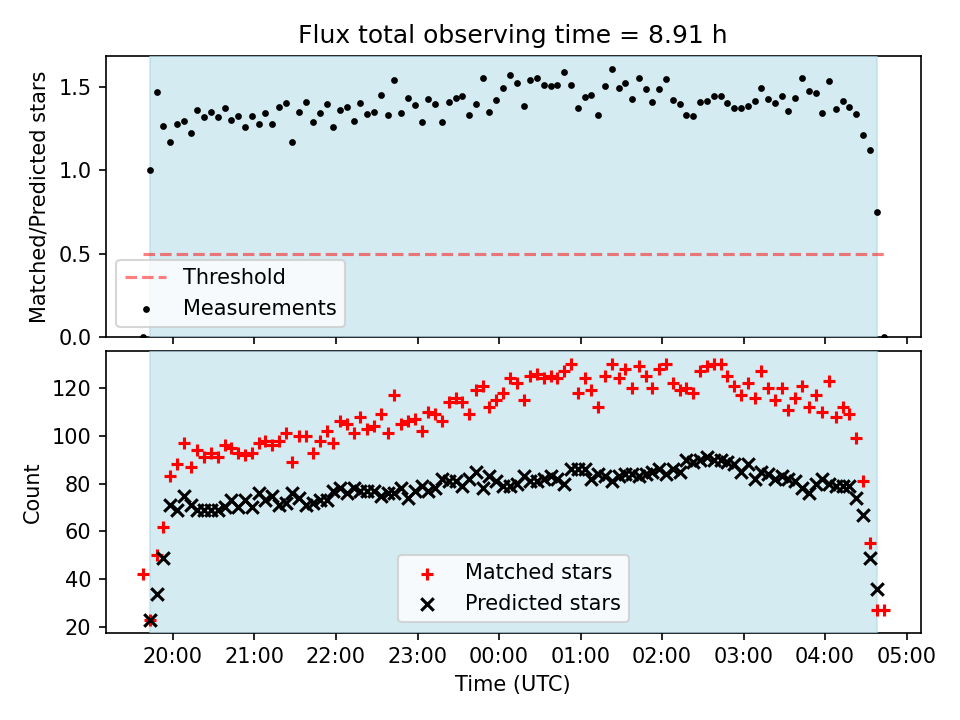 Flux total observing time = 8.91 h

Matched/Predicted stars

1.5
1.0
0.5
0.0

Threshold
Measurements

Count

120
100
80
60
40
20

Matched stars
Predicted stars

20:00 21:00 22:00 23:00 00:00 01:00 02:00 03:00 04:00 05:00

Time (UTC)